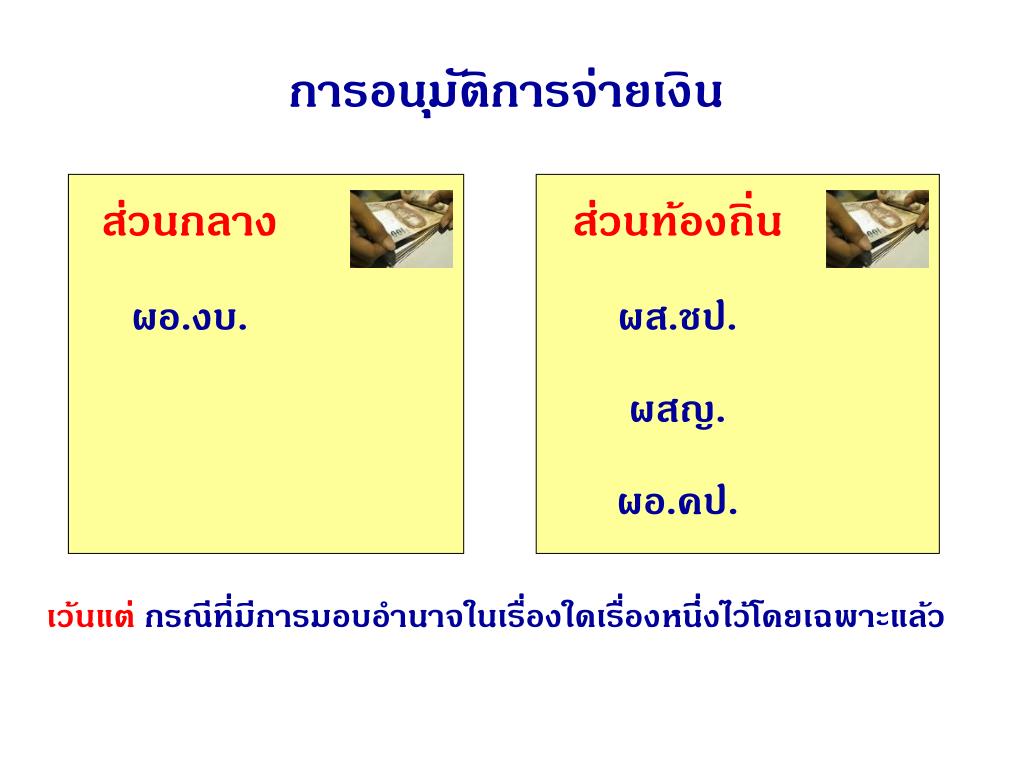 การอนุมัติการจ่ายเงิน

ส่วนกลาง

ผอ.งบ.

ส่วนท้องถิ่น

ผส.ชป.

ผสญ.

ผอ.คป.

เว้นแต่ กรณีที่มีการมอบอำนาจในเรื่องใดเรื่องหนึ่งไว้โดยเฉพาะแล้ว